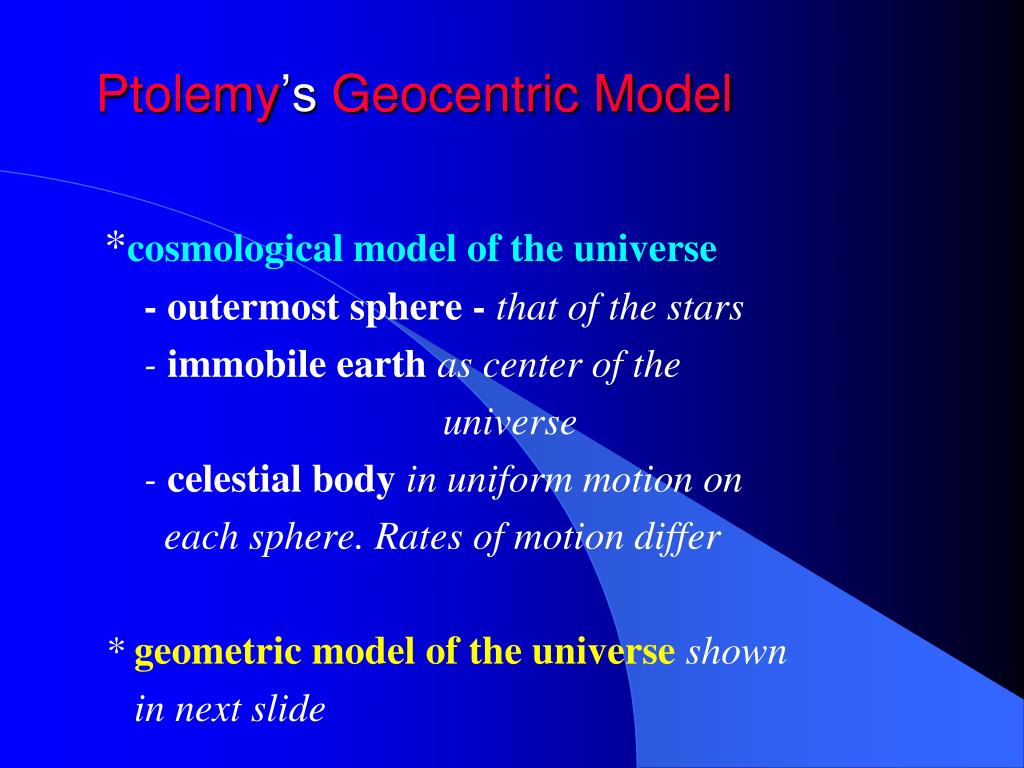 Ptolemy's Geocentric Model

*cosmological model of the universe

- outermost sphere - that of the stars

- immobile earth as center of the universe

- celestial body in uniform motion on each sphere. Rates of motion differ

* geometric model of the universe shown in next slide